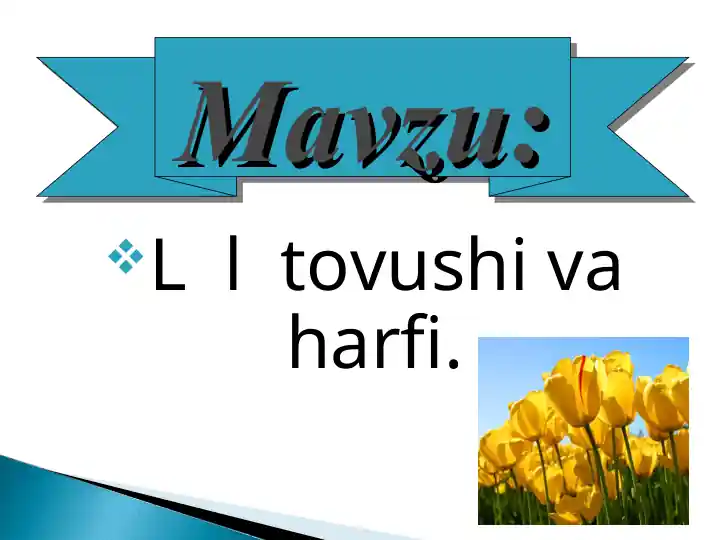 Mavzu:

L l tovushi va harfi.